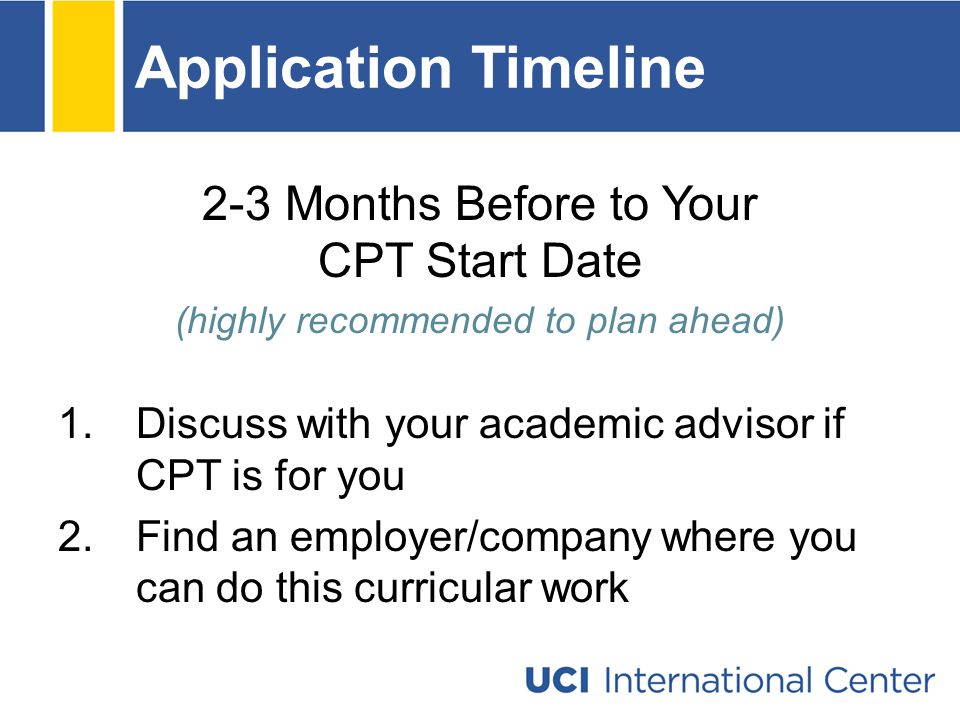 Application Timeline

2-3 Months Before to Your CPT Start Date

(highly recommended to plan ahead)

1. Discuss with your academic advisor if CPT is for you
2. Find an employer/company where you can do this curricular work

UCI International Center